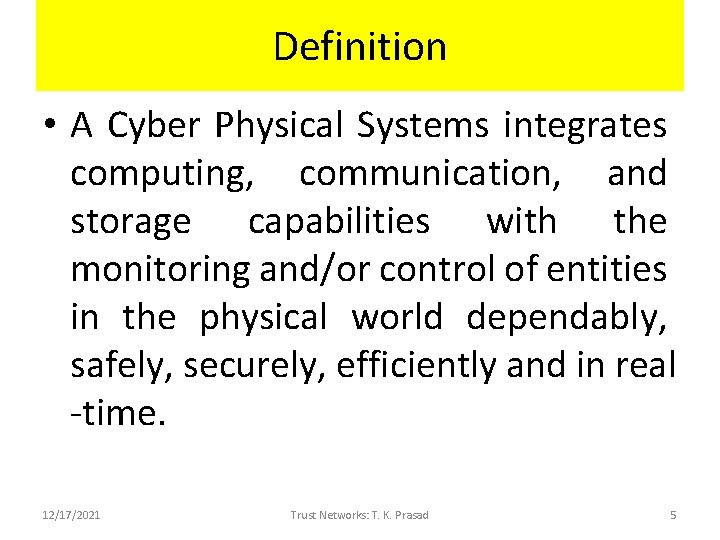 Definition

• A Cyber Physical Systems integrates computing, communication, and storage capabilities with the monitoring and/or control of entities in the physical world dependably, safely, securely, efficiently and in real -time.

12/17/2021 Trust Networks: T. K. Prasad 5